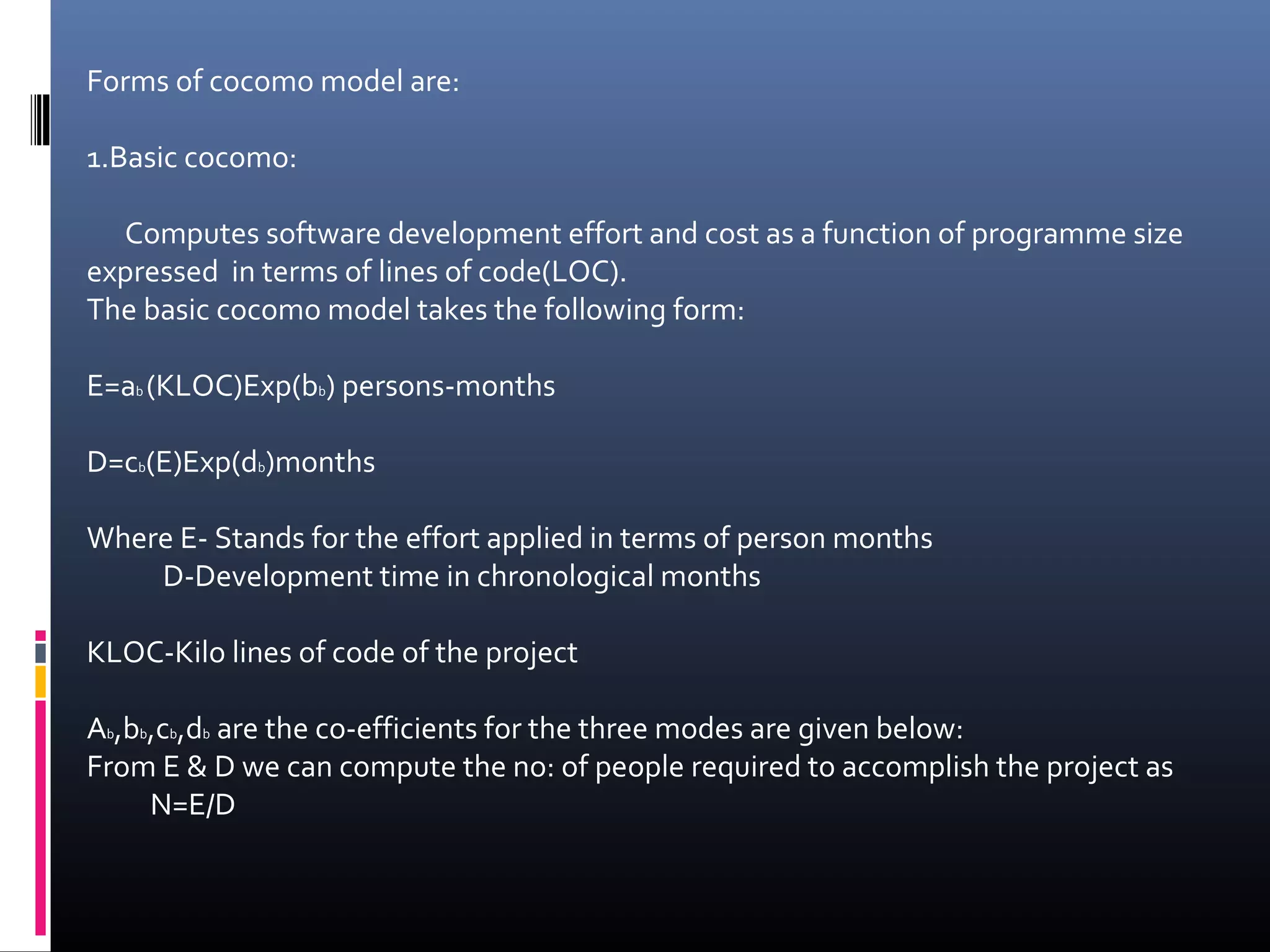 Forms of cocomo model are:

1.Basic cocomo:

Computes software development effort and cost as a function of programme size expressed in terms of lines of code(LOC).
The basic cocomo model takes the following form:

$E=a_b(KLOC)Exp(b_b)$ persons-months

$D=c_b(E)Exp(d_b)$months

Where E- Stands for the effort applied in terms of person months
D-Development time in chronological months

KLOC-Kilo lines of code of the project

$A_b,b_b,c_b,d_b$ are the co-efficients for the three modes are given below:
From E & D we can compute the no: of people required to accomplish the project as
N=E/D